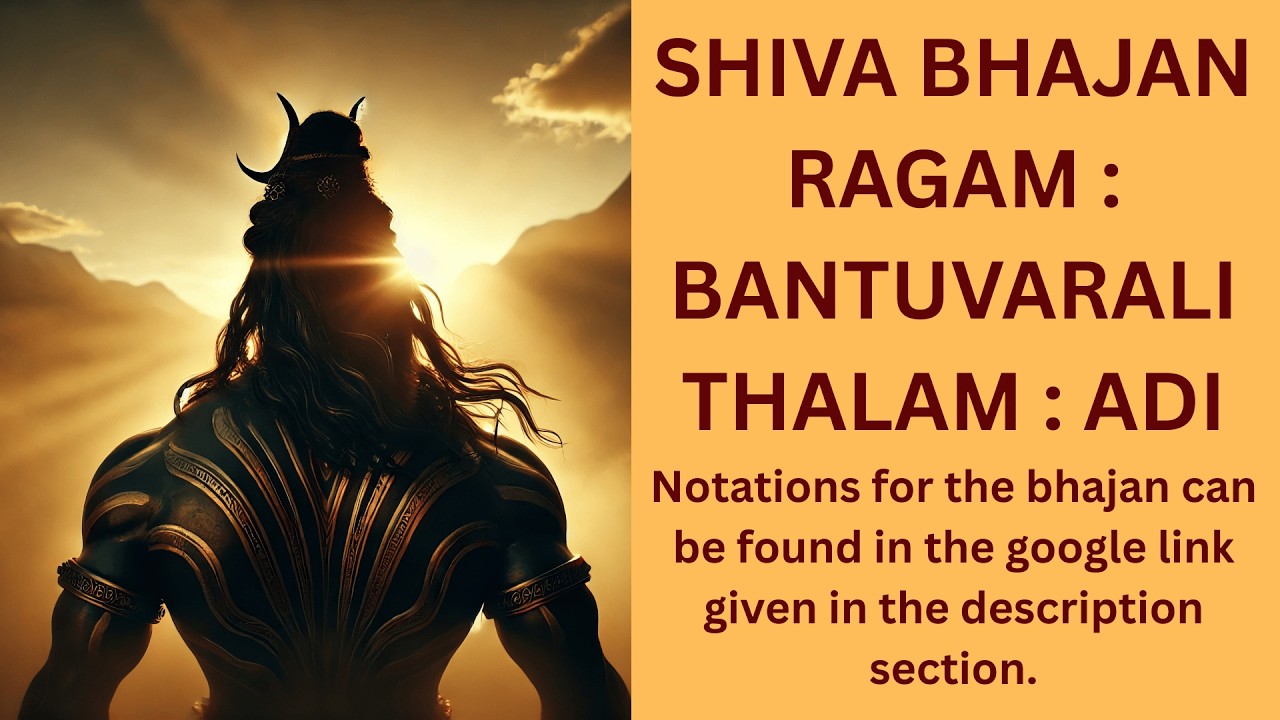 SHIVA BHAJAN
RAGAM :
BANTUVARALI
THALAM : ADI

Notations for the bhajan can be found in the google link given in the description section.